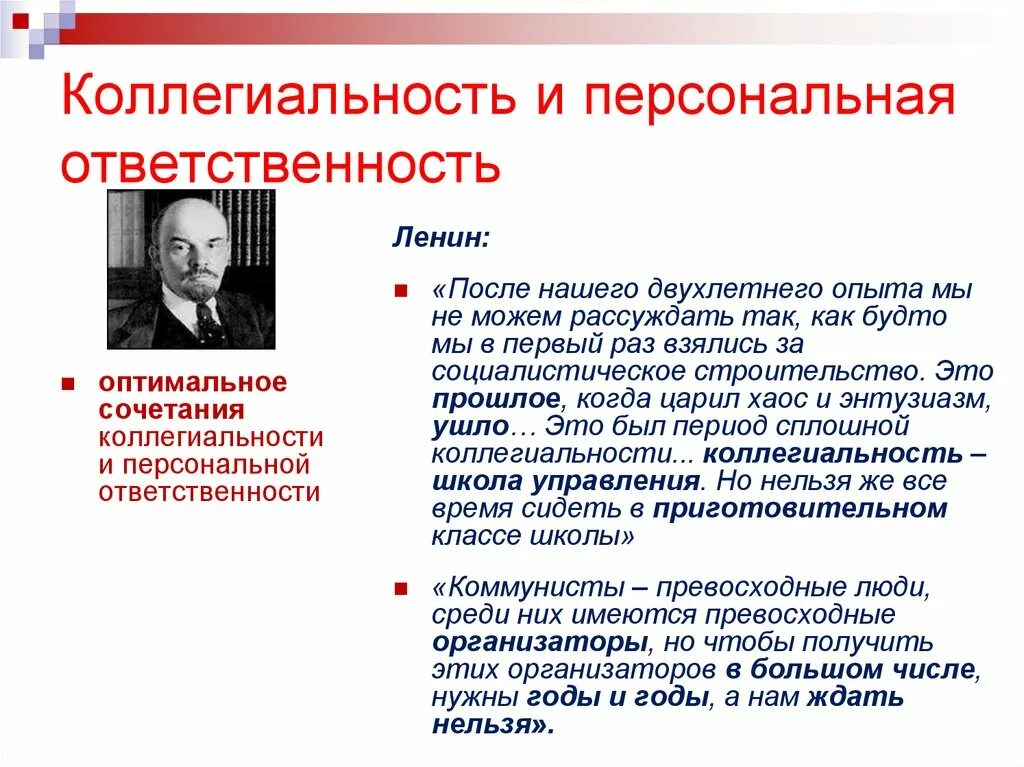 Коллегиальность и персональная ответственность

оптимальное сочетания коллегиальности и персональной ответственности

Ленин:

«После нашего двухлетнего опыта мы не можем рассуждать так, как будто мы в первый раз взялись за социалистическое строительство. Это прошлое, когда царил хаос и энтузиазм, ушло… Это был период сплошной коллегиальности... коллегиальность – школа управления. Но нельзя же все время сидеть в приготовительном классе школы»

«Коммунисты – превосходные люди, среди них имеются превосходные организаторы, но чтобы получить этих организаторов в большом числе, нужны годы и годы, а нам ждать нельзя».